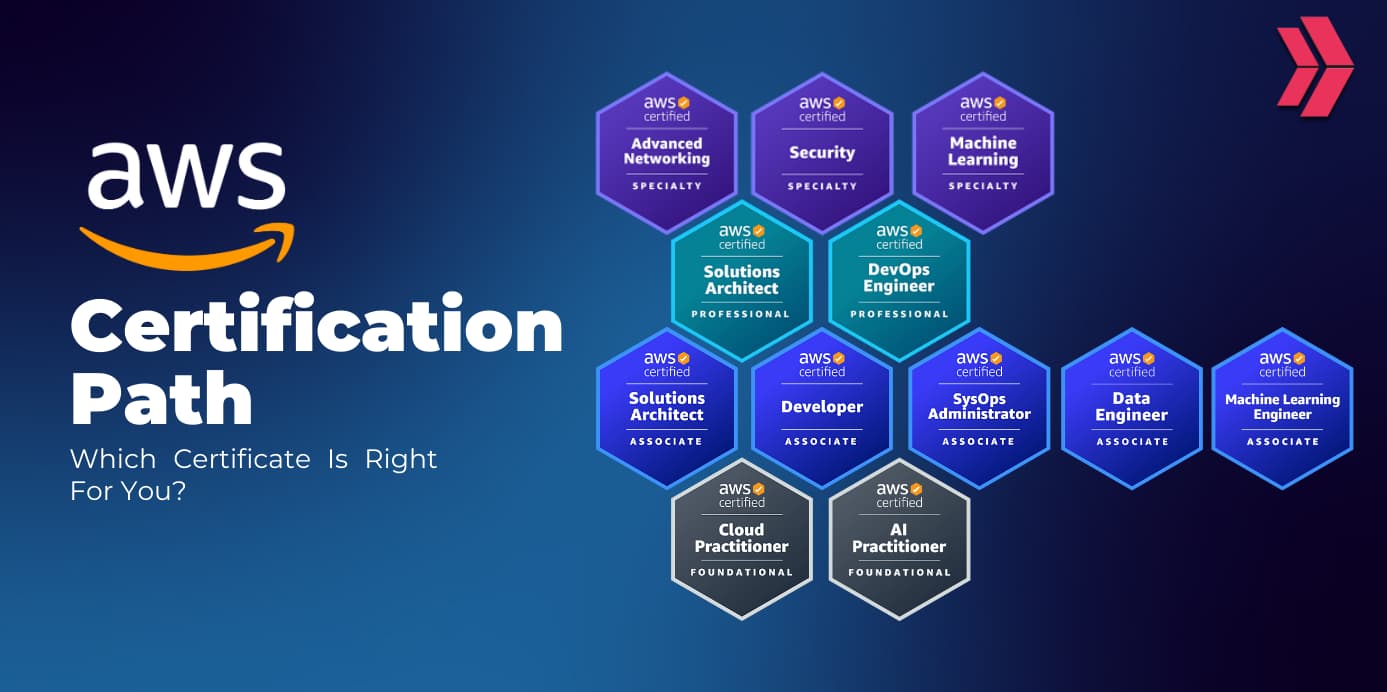 aws

Certification Path

Which Certificate Is Right For You?

aws certified
Advanced Networking
SPECIALTY

aws certified
Security
SPECIALTY

aws certified
Machine Learning
SPECIALTY

aws certified
Solutions Architect
PROFESSIONAL

aws certified
DevOps Engineer
PROFESSIONAL

aws certified
Solutions Architect
ASSOCIATE

aws certified
Developer
ASSOCIATE

aws certified
SysOps Administrator
ASSOCIATE

aws certified
Data Engineer
ASSOCIATE

aws certified
Machine Learning Engineer
ASSOCIATE

aws certified
Cloud Practitioner
FOUNDATIONAL

aws certified
AI Practitioner
FOUNDATIONAL